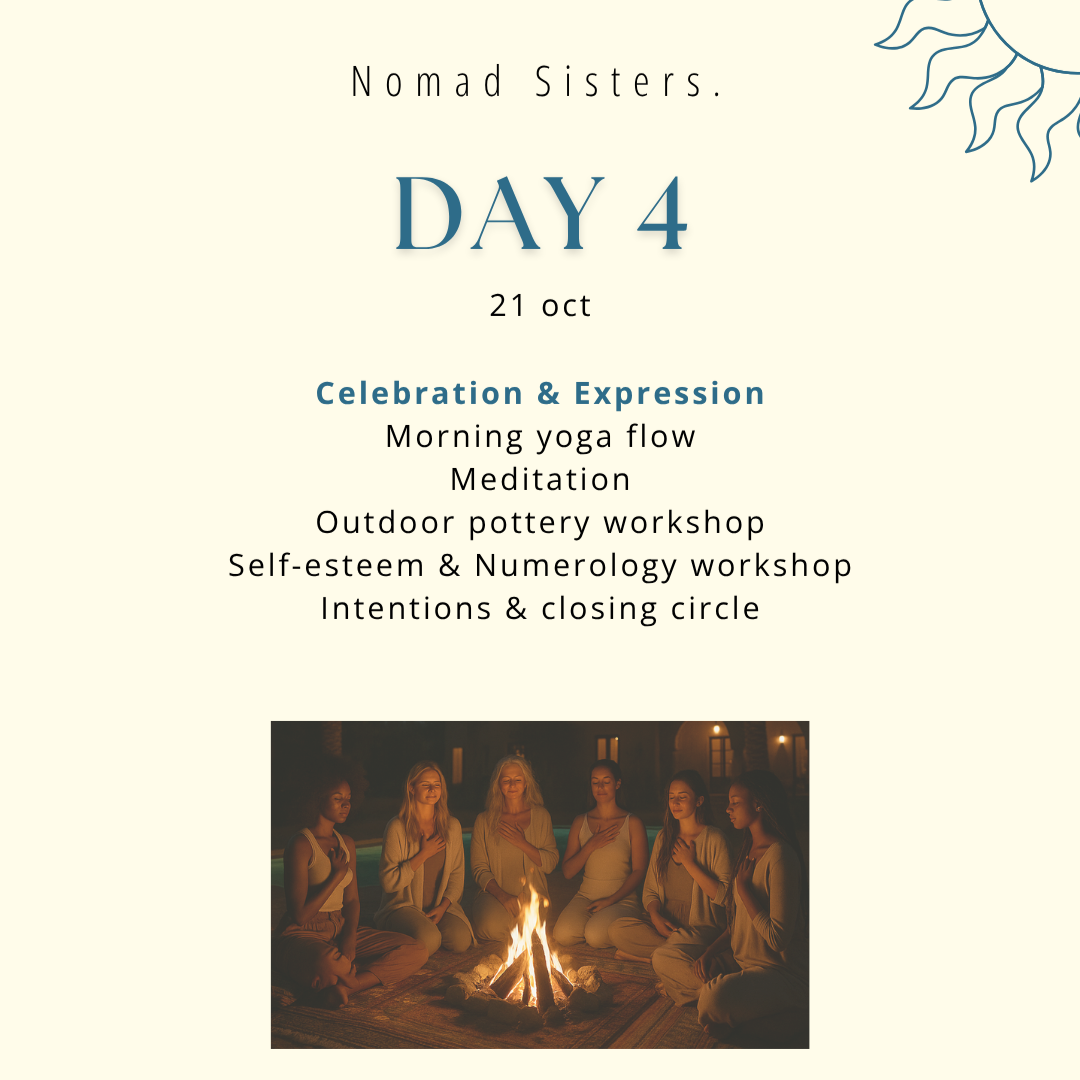 Nomad Sisters.

DAY 4

21 oct

Celebration & Expression
Morning yoga flow
Meditation
Outdoor pottery workshop
Self-esteem & Numerology workshop
Intentions & closing circle